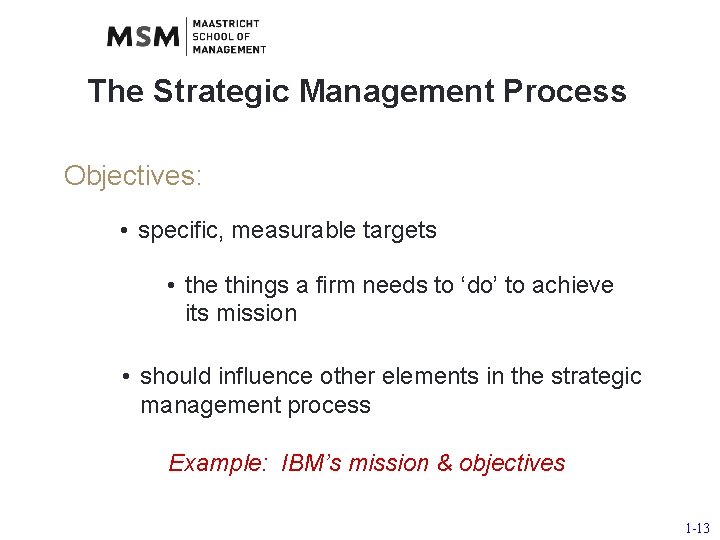 MSM MAASTRICHT SCHOOL OF MANAGEMENT

The Strategic Management Process

Objectives:

• specific, measurable targets

• the things a firm needs to ‘do’ to achieve its mission

• should influence other elements in the strategic management process

Example: IBM’s mission & objectives

1-13